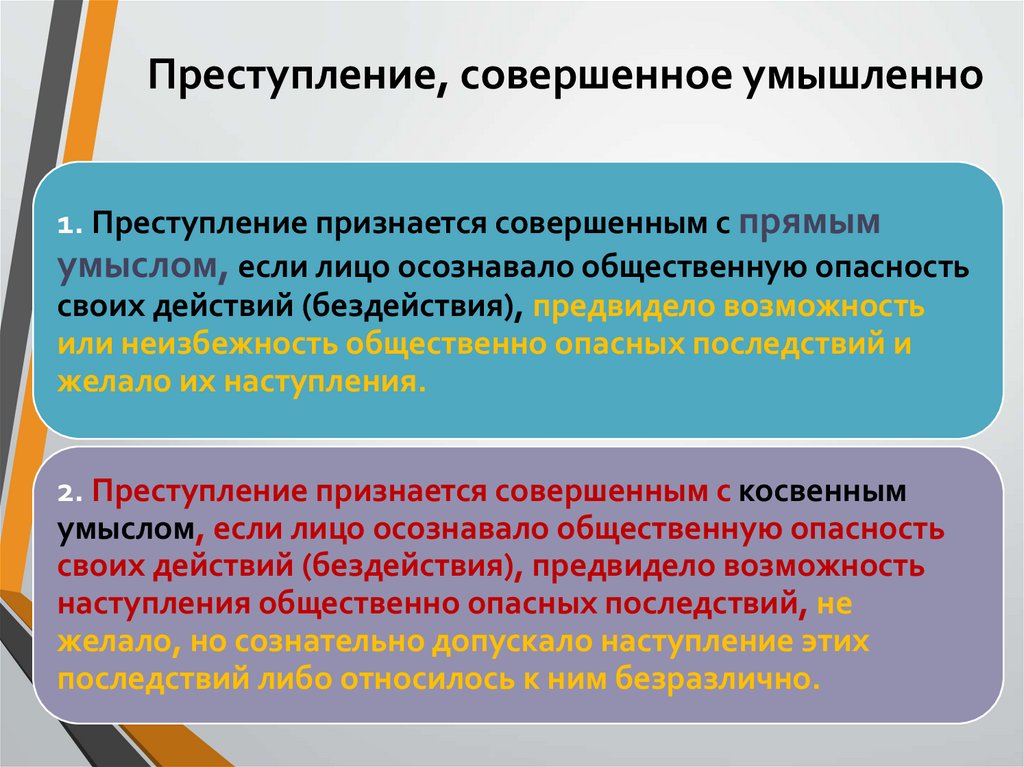 Преступление, совершенное умышленно

1. Преступление признается совершенным с прямым умыслом, если лицо осознавало общественную опасность своих действий (бездействия), предвидело возможность или неизбежность общественно опасных последствий и желало их наступления.

2. Преступление признается совершенным с косвенным умыслом, если лицо осознавало общественную опасность своих действий (бездействия), предвидело возможность наступления общественно опасных последствий, не желало, но сознательно допускало наступление этих последствий либо относилось к ним безразлично.